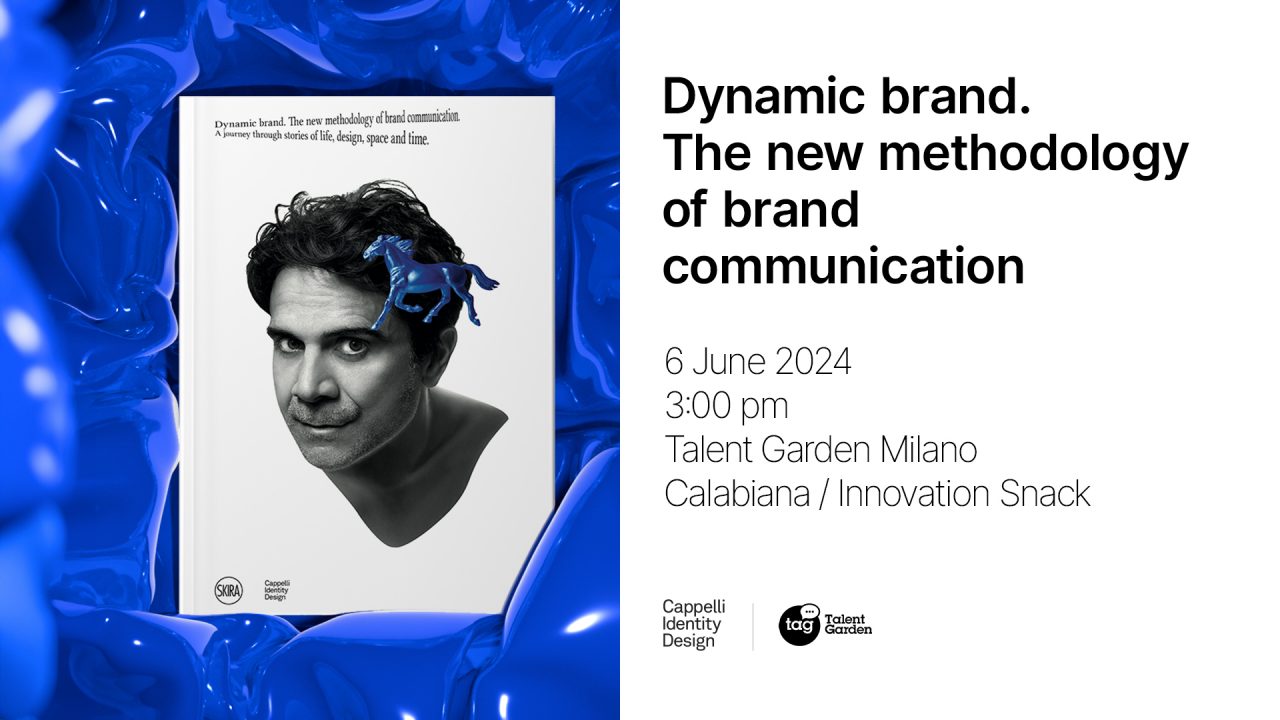 Dynamic brand. The new methodology of brand communication.
A journey through stories of life, design, space and time.

SKIRA

Cappelli Identity Design

Dynamic brand. The new methodology of brand communication

6 June 2024
3:00 pm
Talent Garden Milano
Calabiana / Innovation Snack

Cappelli Identity Design

tag Talent Garden